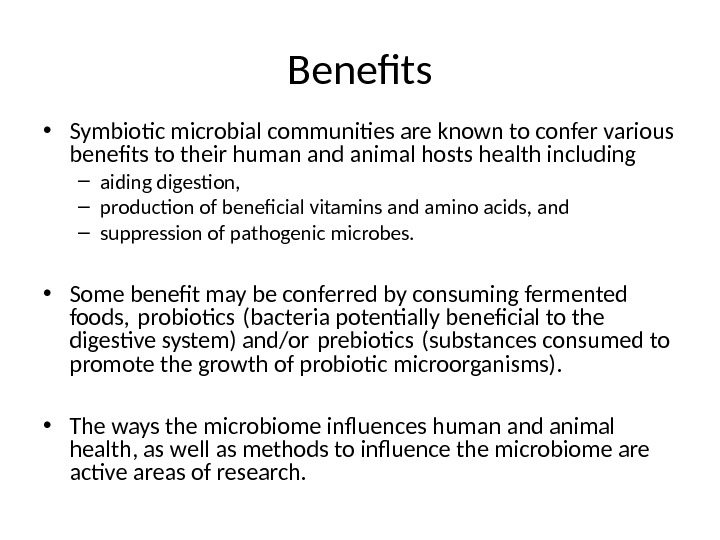 Benefits

• Symbiotic microbial communities are known to confer various benefits to their human and animal hosts health including
– aiding digestion,
– production of beneficial vitamins and amino acids, and
– suppression of pathogenic microbes.

• Some benefit may be conferred by consuming fermented foods, probiotics (bacteria potentially beneficial to the digestive system) and/or prebiotics (substances consumed to promote the growth of probiotic microorganisms).

• The ways the microbiome influences human and animal health, as well as methods to influence the microbiome are active areas of research.